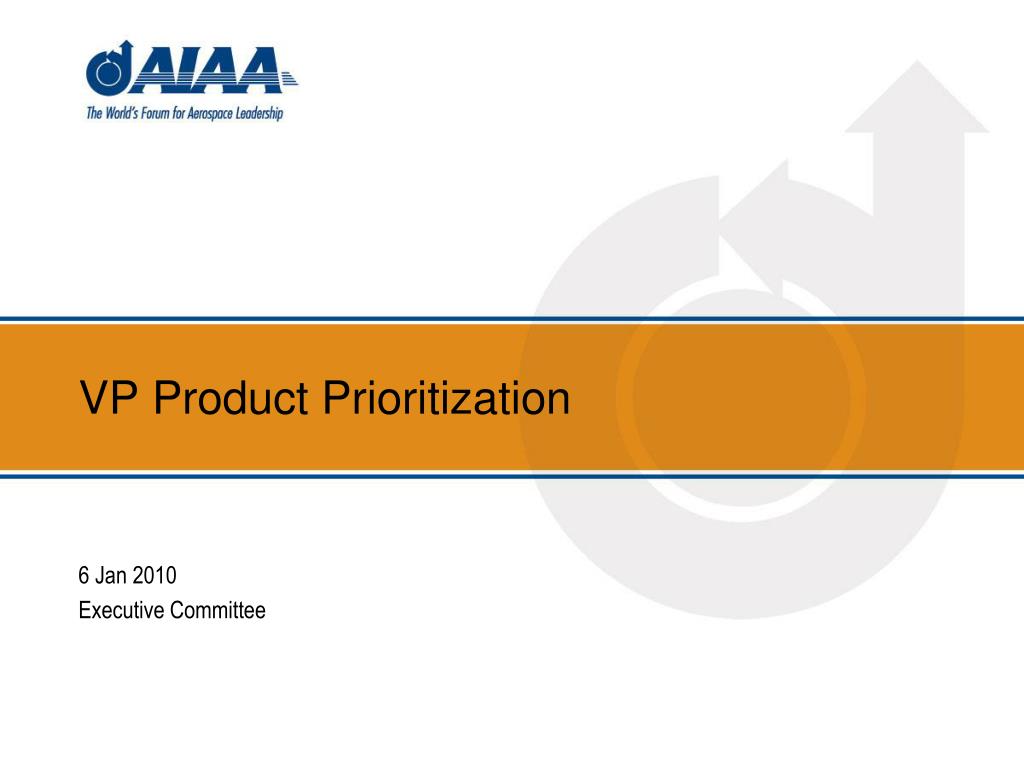 AIAA
The World's Forum for Aerospace Leadership

VP Product Prioritization

6 Jan 2010
Executive Committee